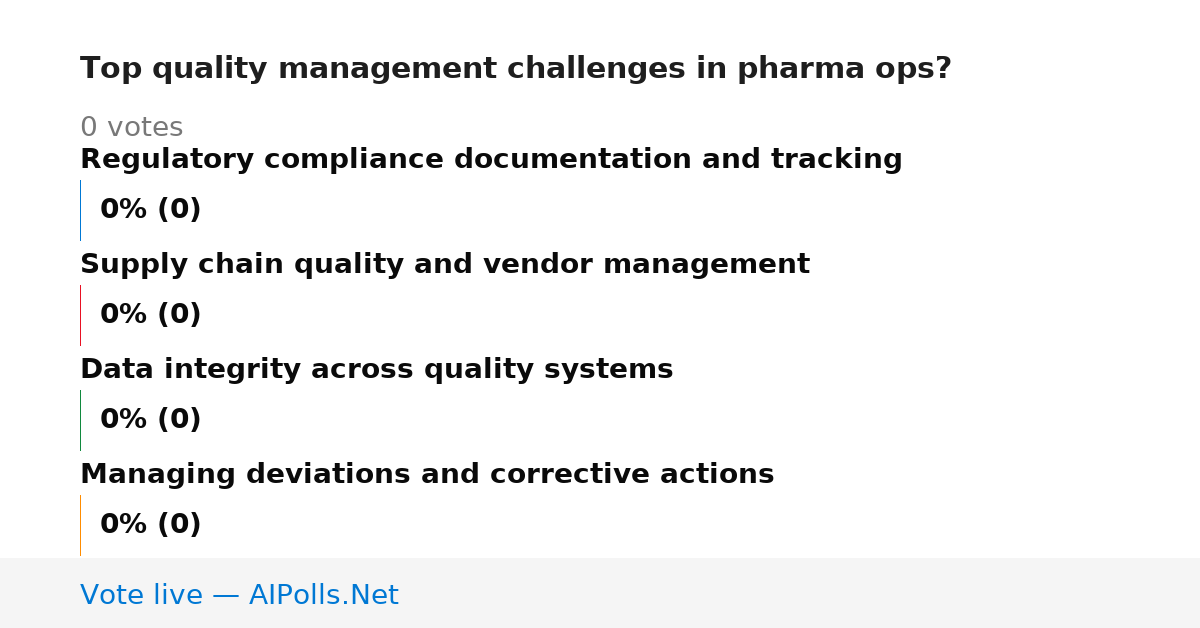 Top quality management challenges in pharma ops?

0 votes

Regulatory compliance documentation and tracking

0% (0)

Supply chain quality and vendor management

0% (0)

Data integrity across quality systems

0% (0)

Managing deviations and corrective actions

0% (0)

Vote live — AIPolls.Net